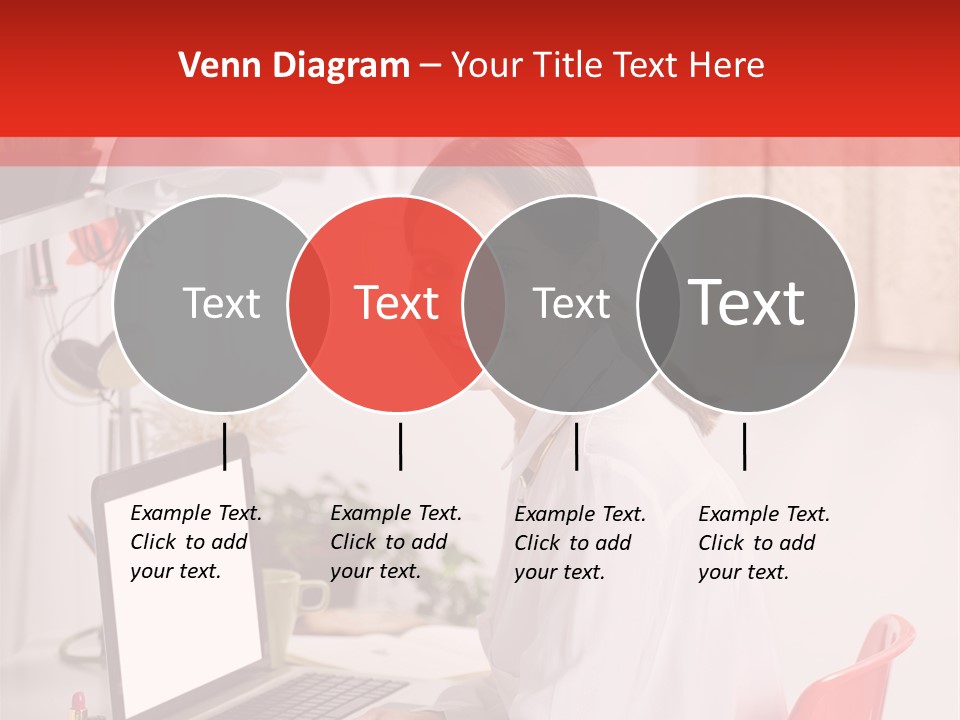 Venn Diagram – Your Title Text Here

Text

Text

Text

Text

Example Text. Click to add your text.

Example Text. Click to add your text.

Example Text. Click to add your text.

Example Text. Click to add your text.